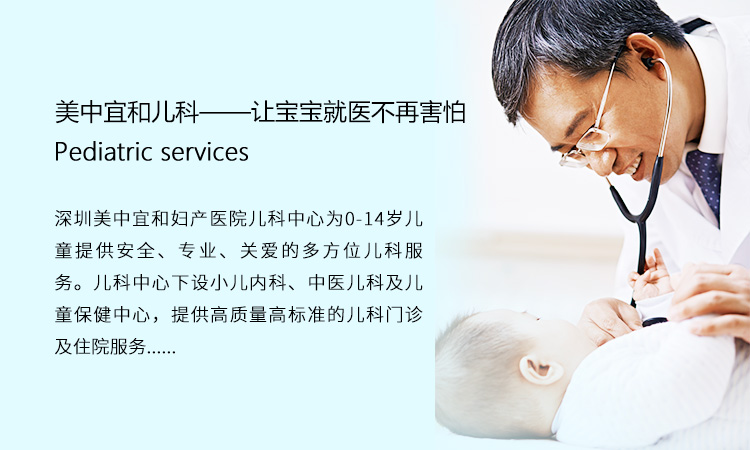 美中宜和儿科——让宝宝就医不再害怕
Pediatric services

深圳美中宜和妇产医院儿科中心为0-14岁儿童提供安全、专业、关爱的多方位儿科服务。儿科中心下设小儿内科、中医儿科及儿童保健中心，提供高质量高标准的儿科门诊及住院服务......